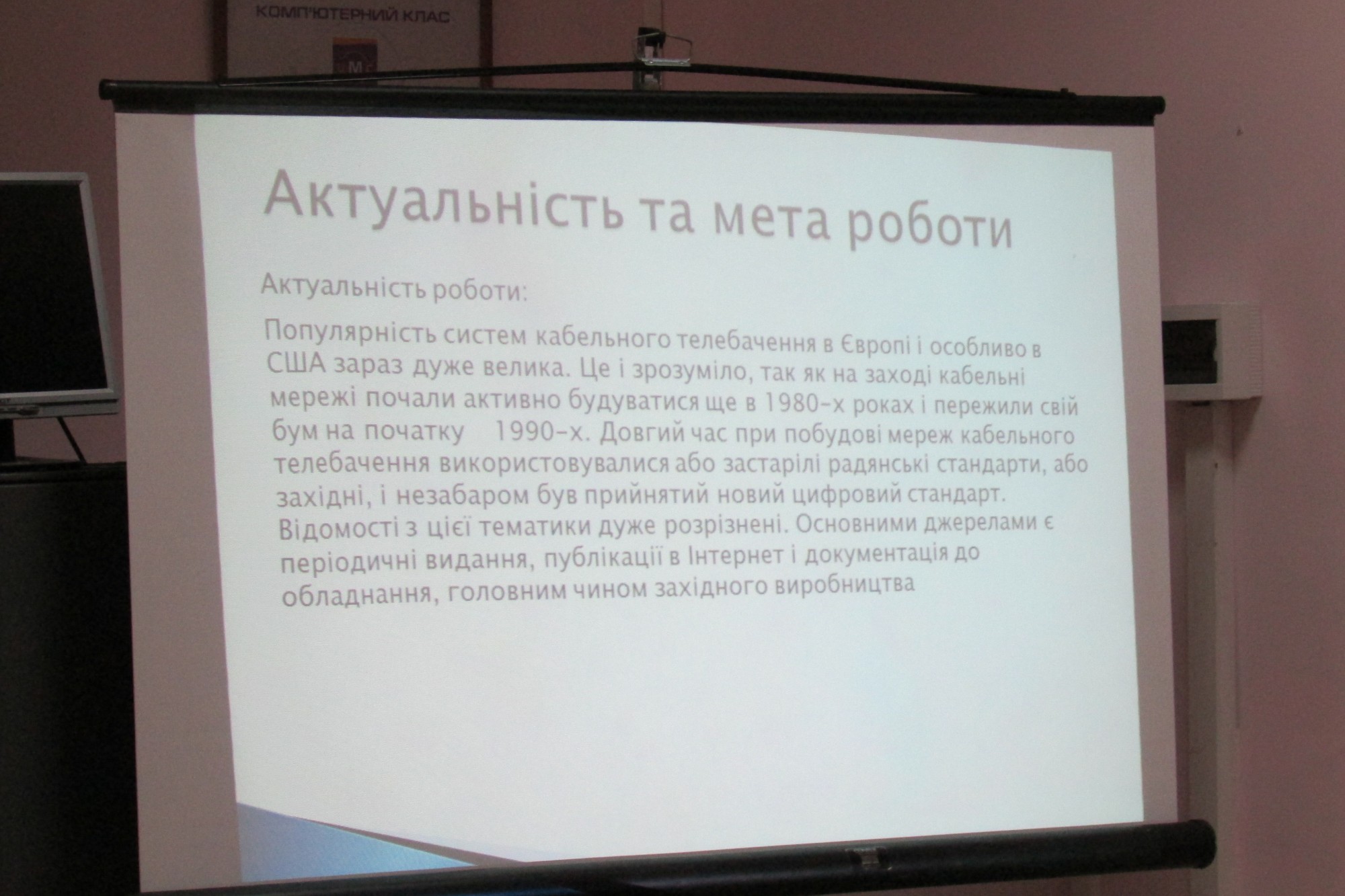 КОМП'ЮТЕРНИЙ КЛАС

Актуальність та мета роботи

Актуальність роботи:

Популярність систем кабельного телебачення в Європі і особливо в США зараз дуже велика. Це і зрозуміло, так як на заході кабельні мережі почали активно будуватися ще в 1980-х роках і пережили свій бум на початку 1990-х. Довгий час при побудові мереж кабельного телебачення використовувалися або застарілі радянські стандарти, або західні, і незабаром був прийнятий новий цифровий стандарт. Відомості з цієї тематики дуже розрізнені. Основними джерелами є періодичні видання, публікації в Інтернет і документація до обладнання, головним чином західного виробництва